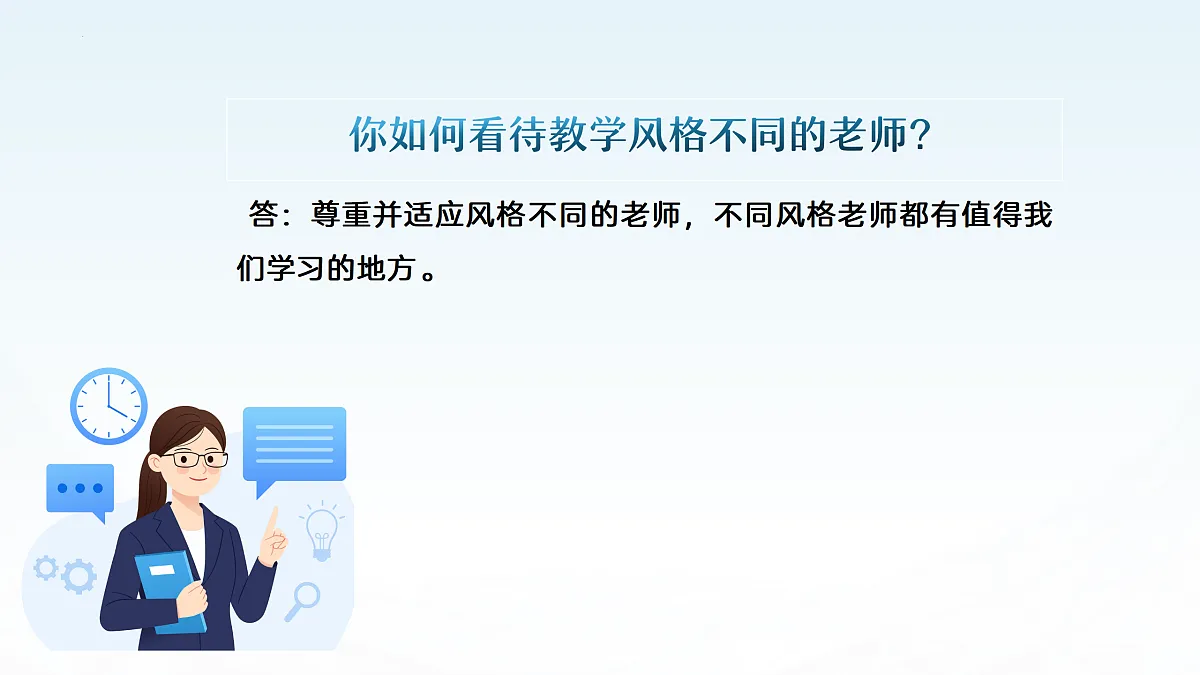 你如何看待教学风格不同的老师?

答：尊重并适应风格不同的老师，不同风格老师都有值得我们学习的地方。